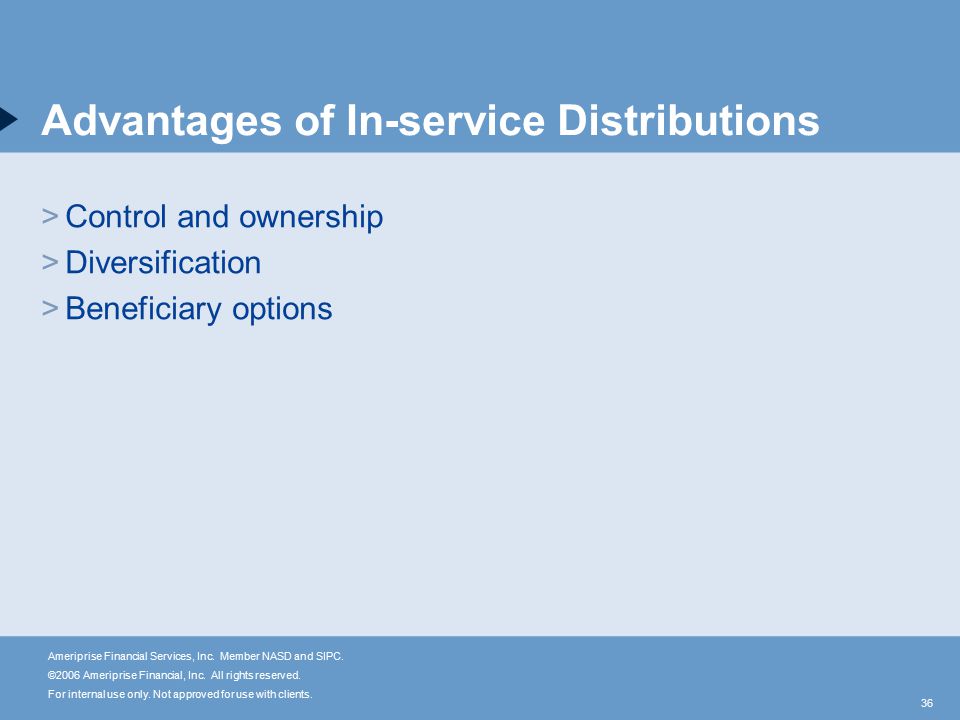 Advantages of In-service Distributions

> Control and ownership
> Diversification
> Beneficiary options

Ameriprise Financial Services, Inc. Member NASD and SIPC.
©2006 Ameriprise Financial, Inc. All rights reserved.
For internal use only. Not approved for use with clients.

36